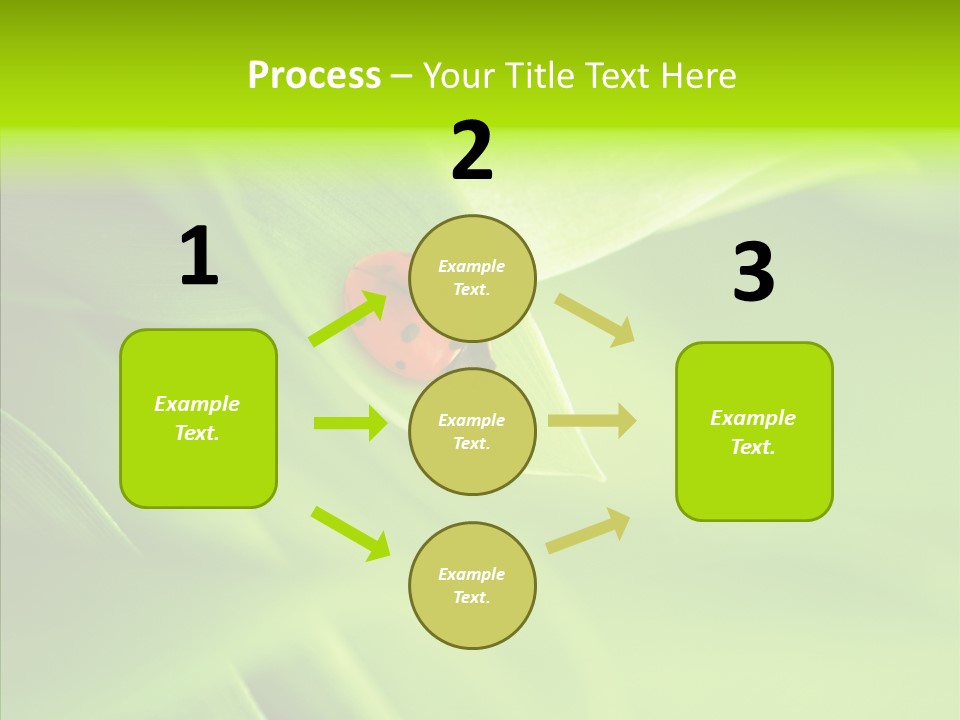 Process – Your Title Text Here

1

Example Text.

2

Example Text.

Example Text.

Example Text.

3

Example Text.